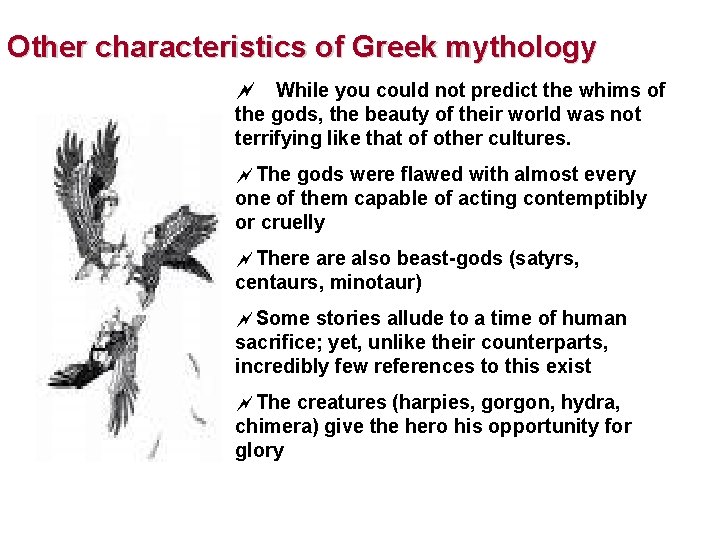 Other characteristics of Greek mythology

While you could not predict the whims of the gods, the beauty of their world was not terrifying like that of other cultures.

The gods were flawed with almost every one of them capable of acting contemptibly or cruelly

There are also beast-gods (satyrs, centaurs, minotaur)

Some stories allude to a time of human sacrifice; yet, unlike their counterparts, incredibly few references to this exist

The creatures (harpies, gorgon, hydra, chimera) give the hero his opportunity for glory